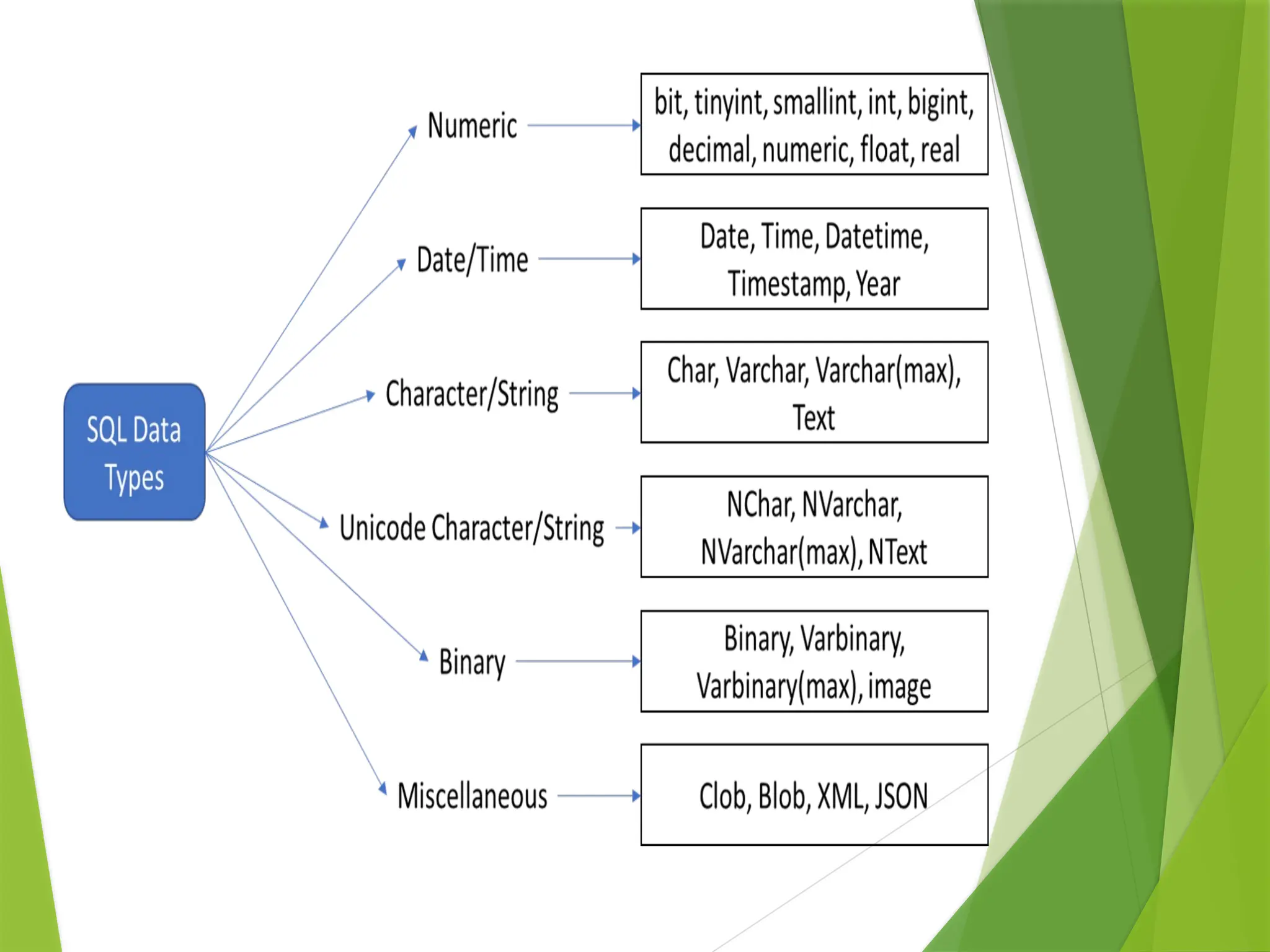 SQL Data Types

Numeric

bit, tinyint, smallint, int, bigint, decimal, numeric, float, real

Date/Time

Date, Time, Datetime, Timestamp, Year

Character/String

Char, Varchar, Varchar(max), Text

Unicode Character/String

NChar, NVarchar, NVarchar(max), NText

Binary

Binary, Varbinary, Varbinary(max), image

Miscellaneous

Clob, Blob, XML, JSON